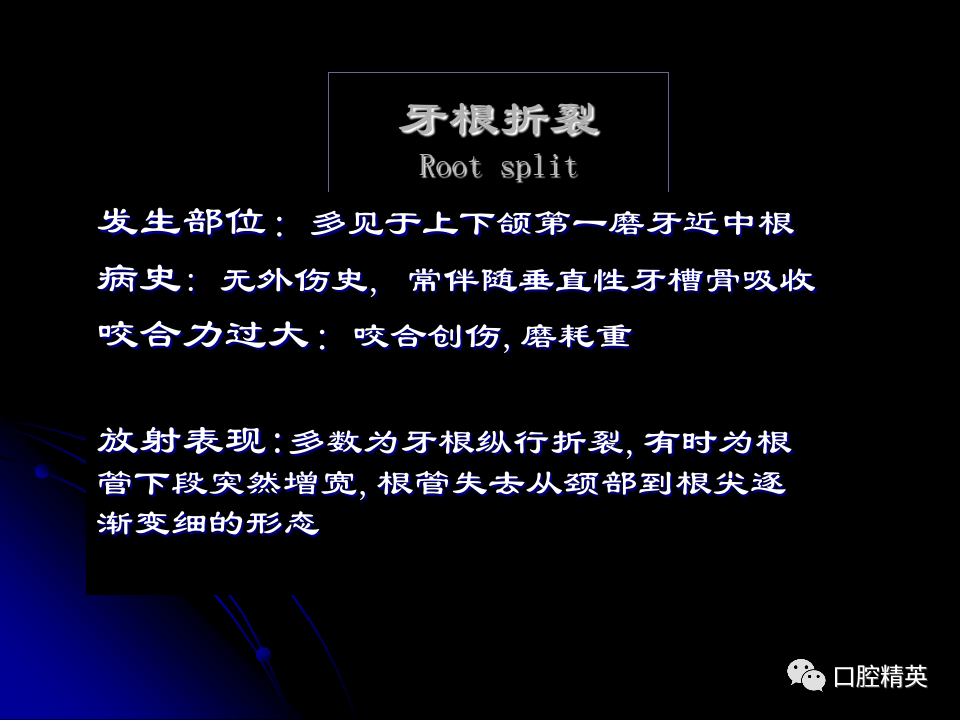 牙根折裂
Root split

发生部位：多见于上下颌第一磨牙近中根

病史：无外伤史，常伴随垂直性牙槽骨吸收

咬合力过大：咬合创伤, 磨耗重

放射表现:多数为牙根纵行折裂, 有时为根管下段突然增宽, 根管失去从颈部到根尖逐渐变细的形态

口腔精英